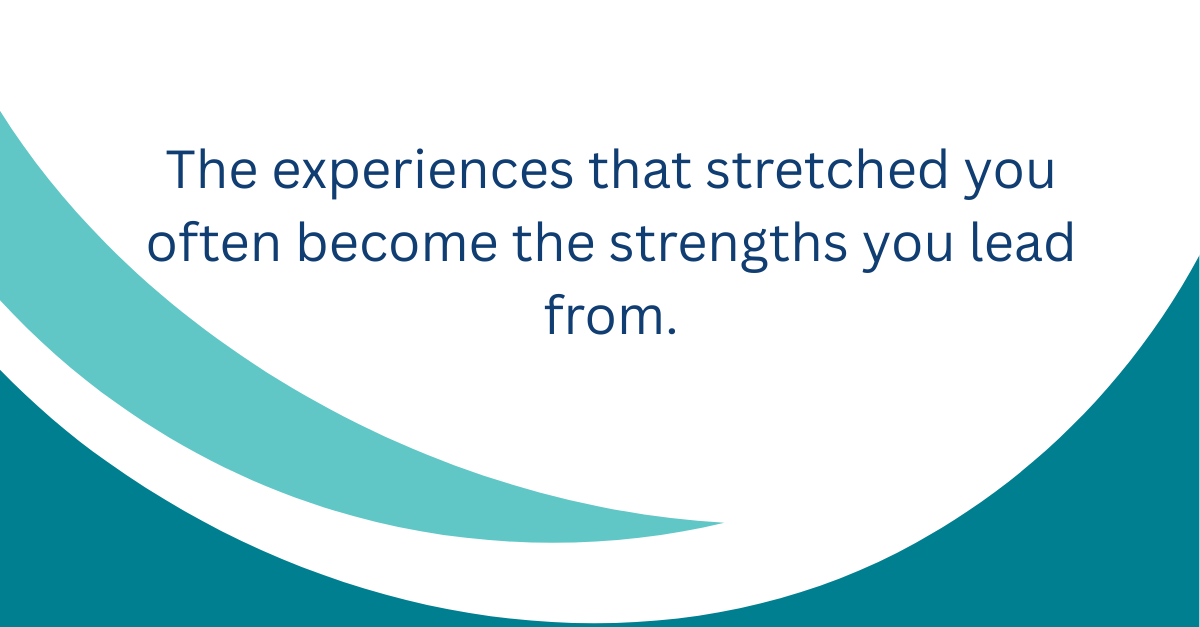 The experiences that stretched you often become the strengths you lead from.